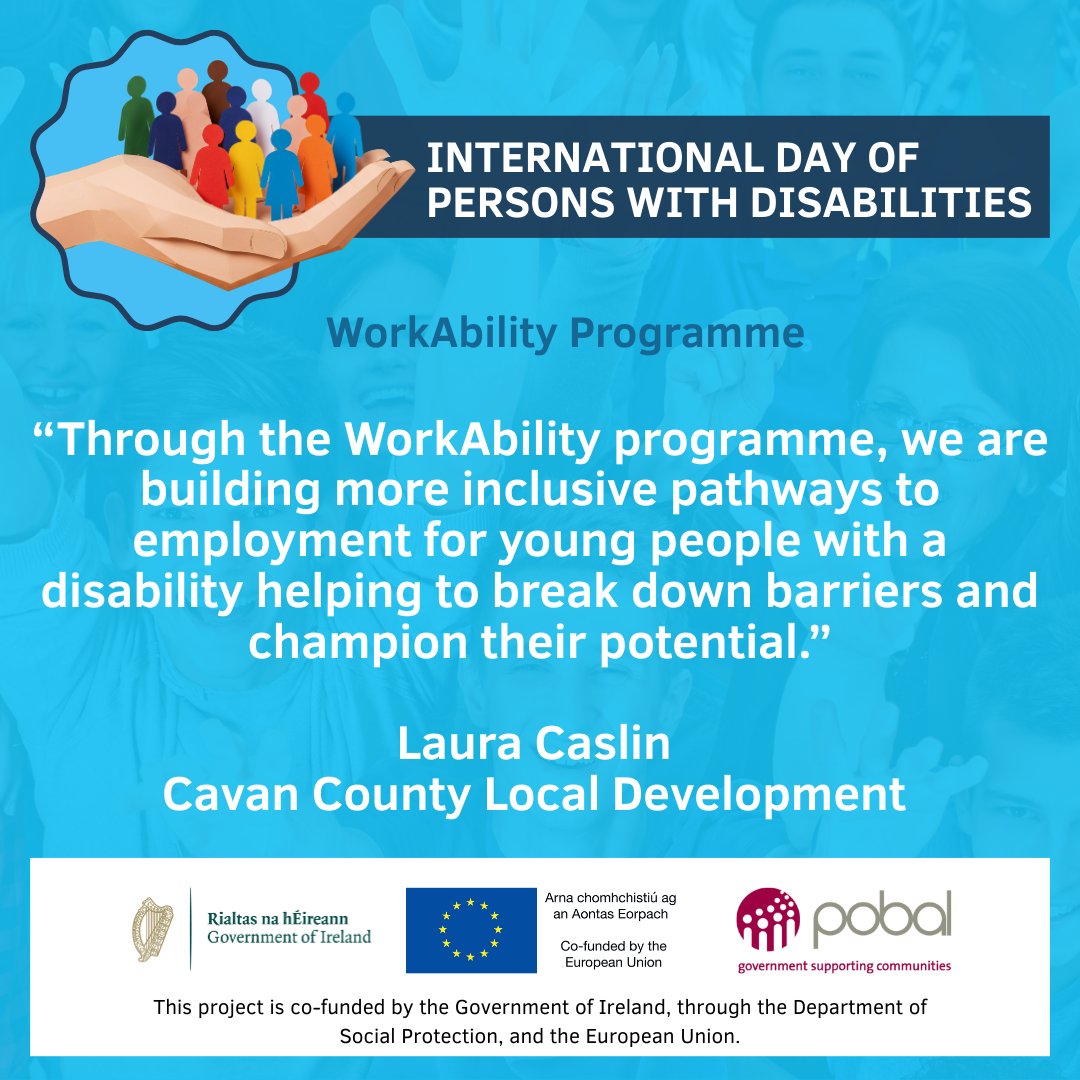 INTERNATIONAL DAY OF PERSONS WITH DISABILITIES

WorkAbility Programme

“Through the WorkAbility programme, we are building more inclusive pathways to employment for young people with a disability helping to break down barriers and champion their potential.”

Laura Caslin
Cavan County Local Development

Rialtas na hÉireann
Government of Ireland

Arna chomhchistiú ag an Aontas Eorpach

Co-funded by the European Union

pobal
government supporting communities

This project is co-funded by the Government of Ireland, through the Department of Social Protection, and the European Union.